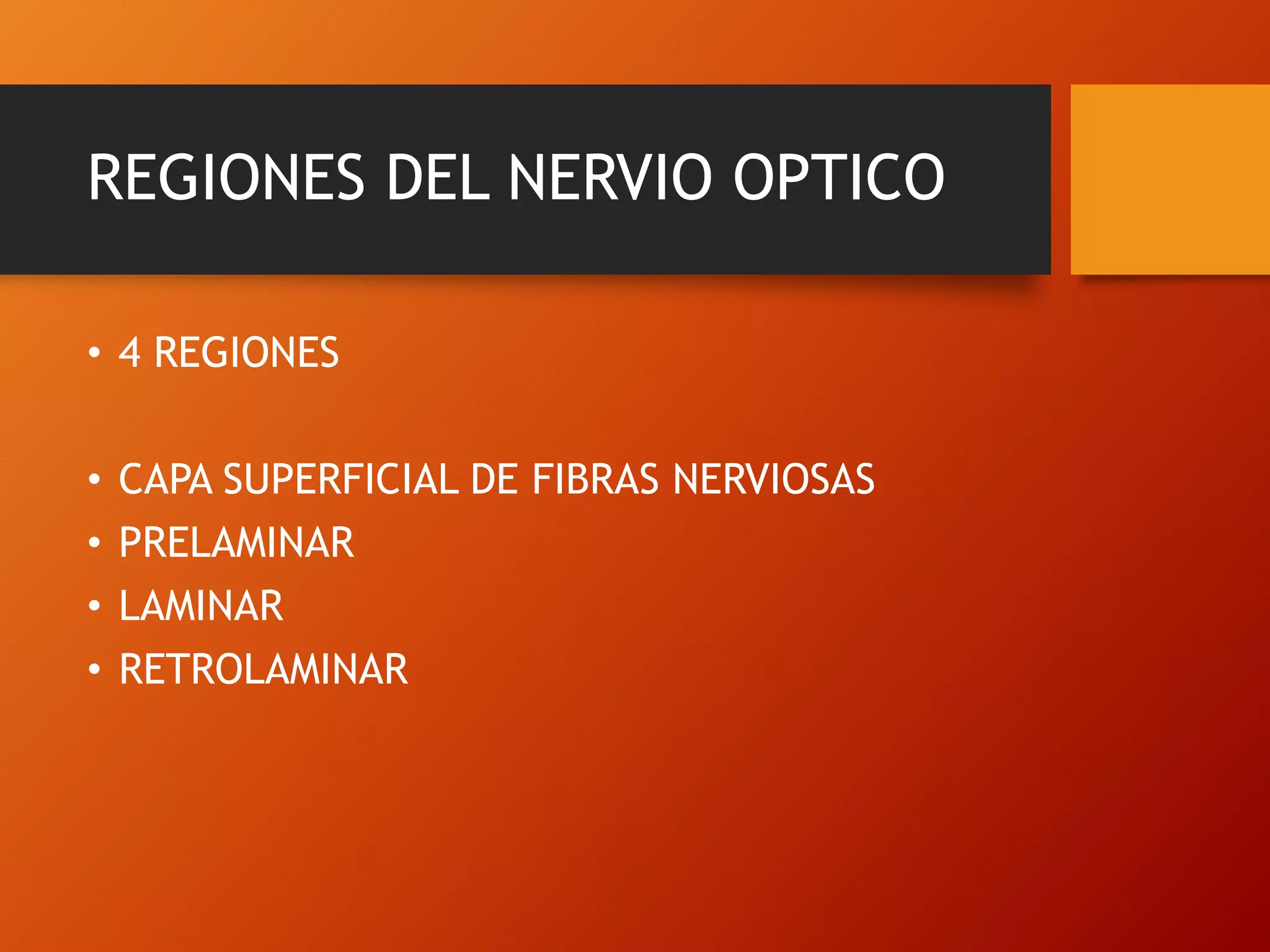 REGIONES DEL NERVIO OPTICO

• 4 REGIONES

• CAPA SUPERFICIAL DE FIBRAS NERVIOSAS
• PRELAMINAR
• LAMINAR
• RETROLAMINAR